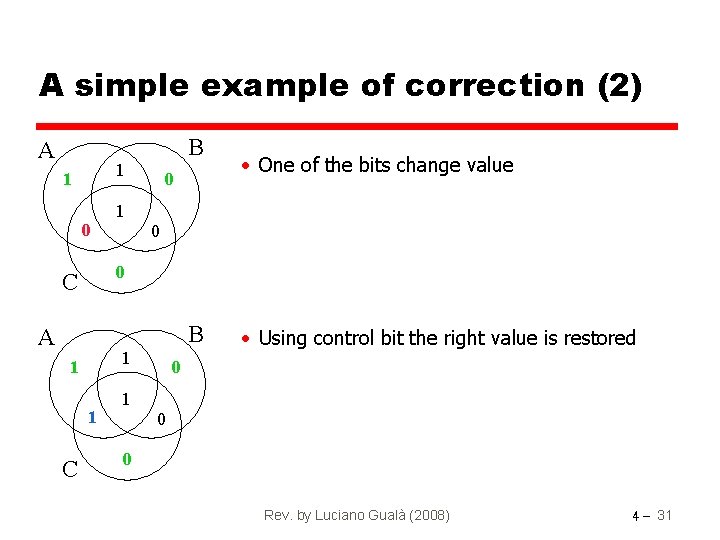 A simple example of correction (2)

A B 1 1 0 1 0 0 C 0

• One of the bits change value

A B 1 1 0 1 1 0 C 0

• Using control bit the right value is restored

Rev. by Luciano Gualà (2008)

4 – 31